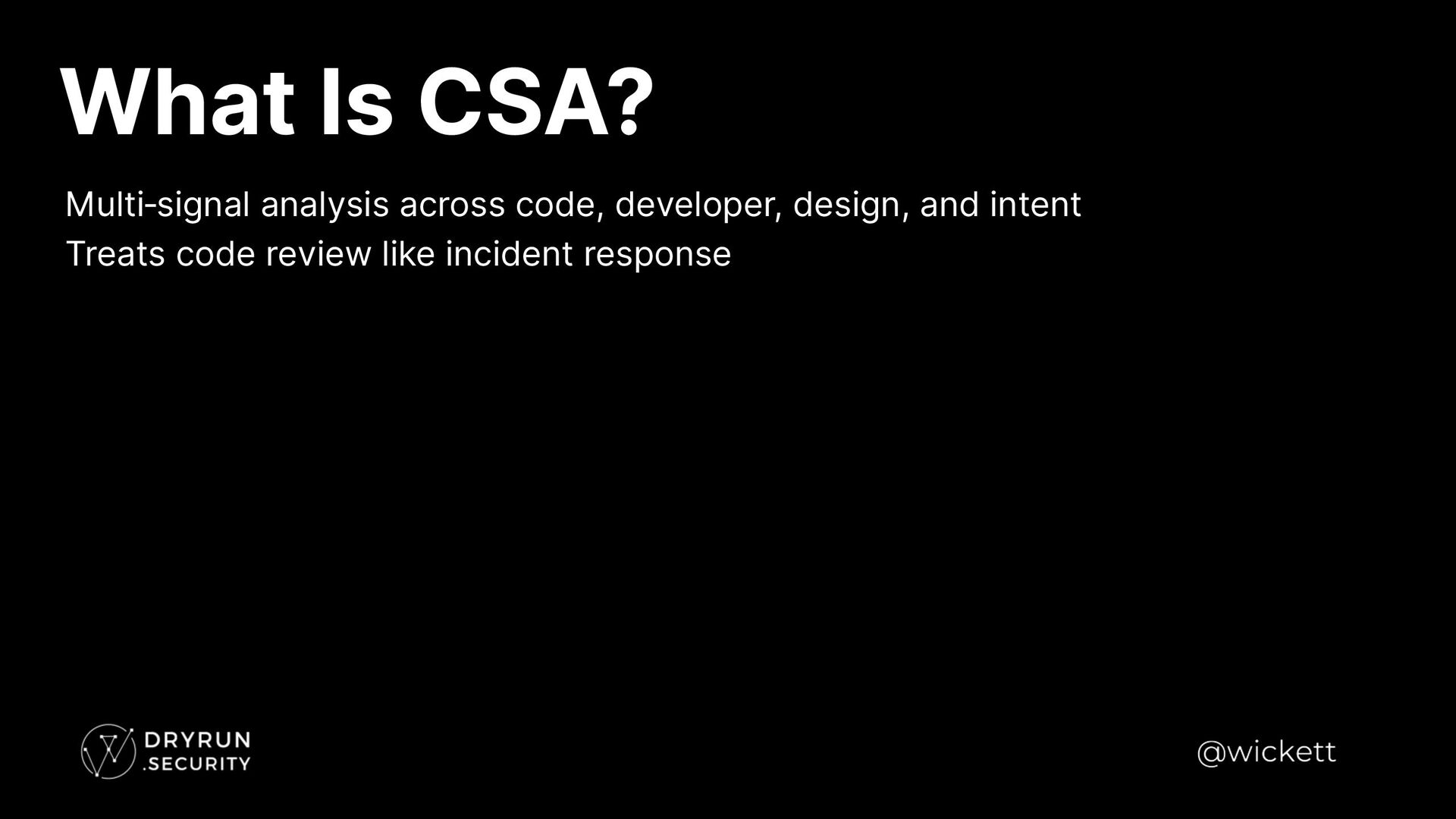 What Is CSA?

Multi-signal analysis across code, developer, design, and intent
Treats code review like incident response

DRYRUN .SECURITY

@wickett